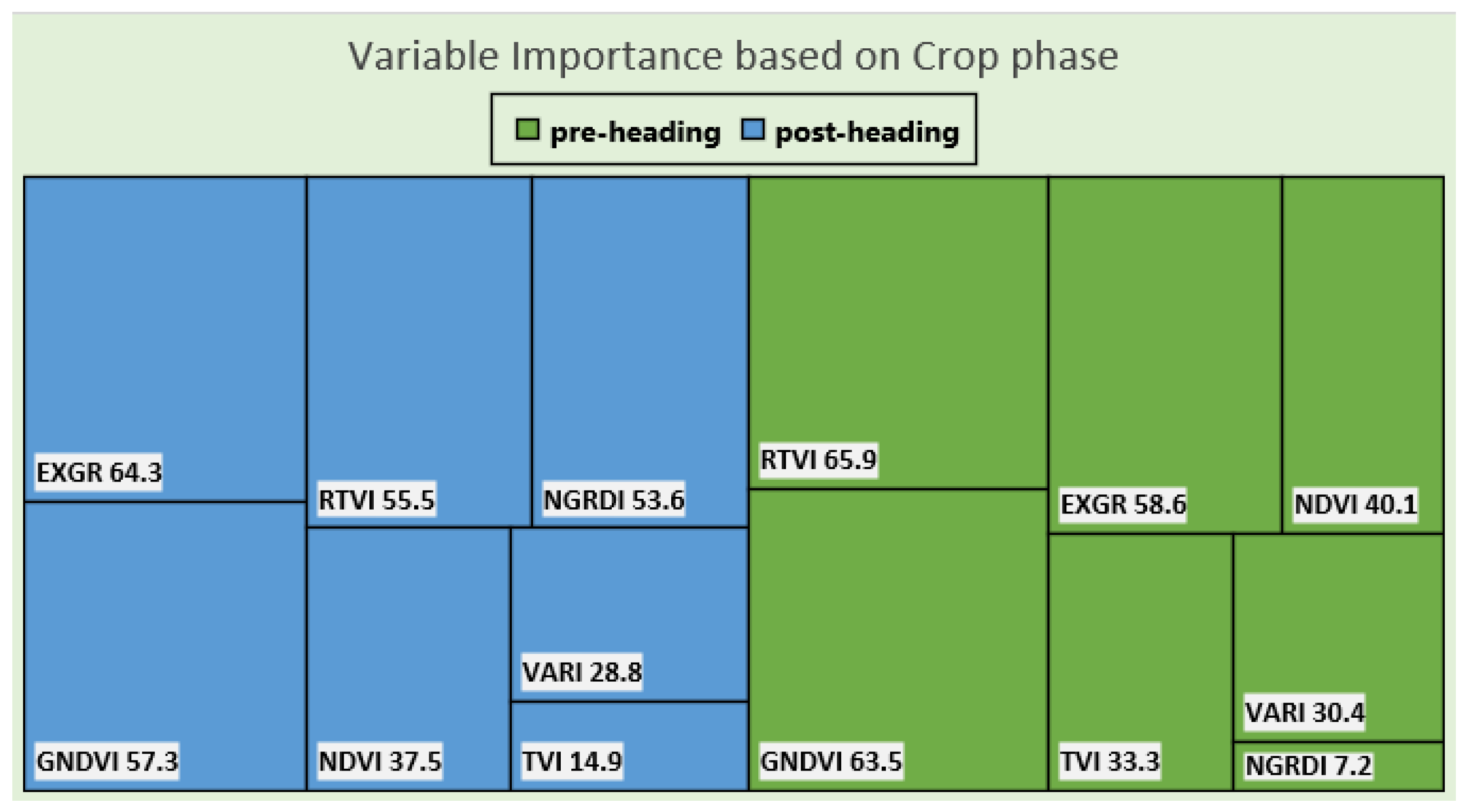 Variable Importance based on Crop phase

pre-heading post-heading

EXGR 64.3

GNDVI 57.3

RTVI 55.5

NGRDI 53.6

NDVI 37.5

VARI 28.8

TVI 14.9

RTVI 65.9

GNDVI 63.5

EXGR 58.6

NDVI 40.1

TVI 33.3

VARI 30.4

NGRDI 7.2